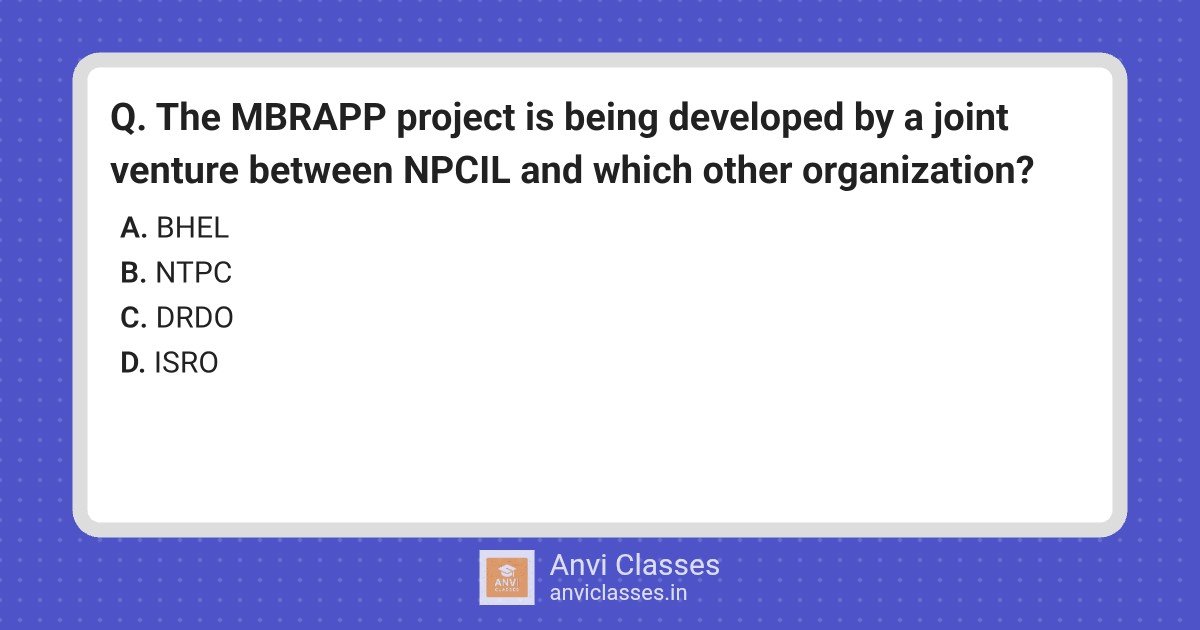 Q. The MBRAPP project is being developed by a joint venture between NPCIL and which other organization?

A. BHEL
B. NTPC
C. DRDO
D. ISRO

ANVI CLASSES

Anvi Classes
anviclasses.in